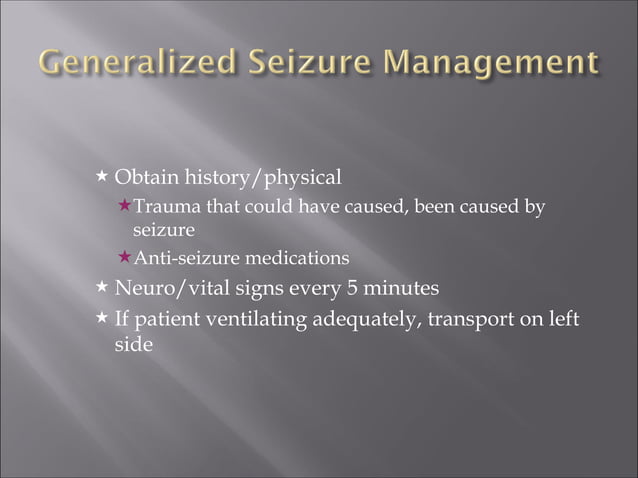 Generalized Seizure Management

★ Obtain history/physical
★ Trauma that could have caused, been caused by seizure
★ Anti-seizure medications
★ Neuro/vital signs every 5 minutes
★ If patient ventilating adequately, transport on left side